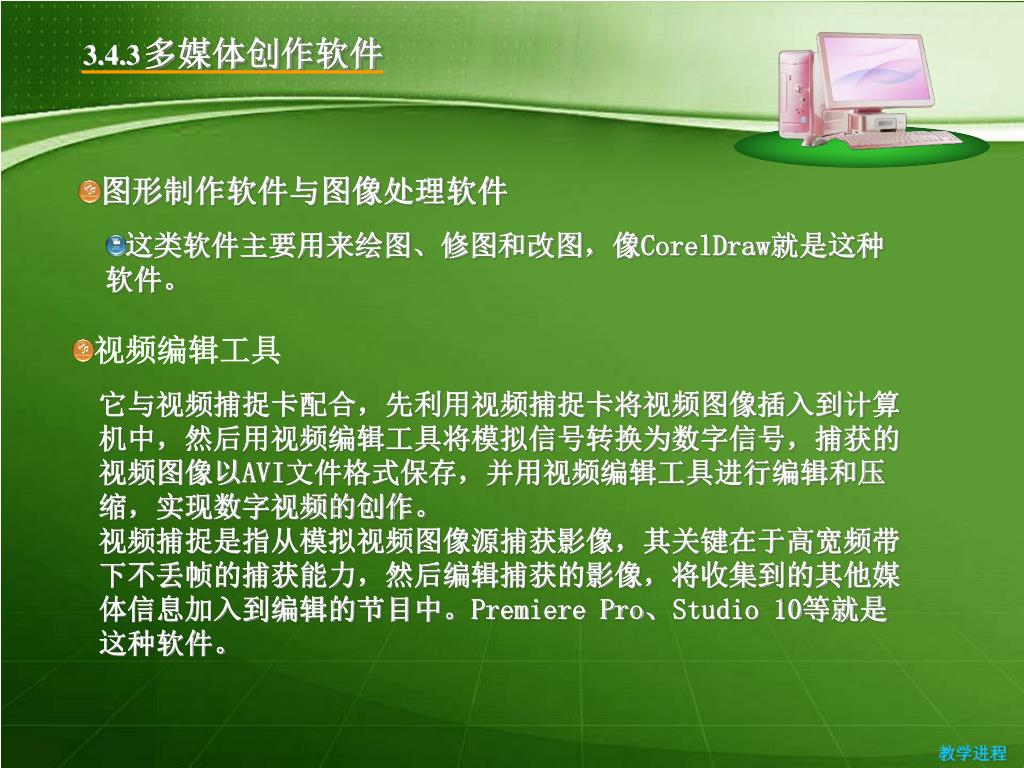 3.4.3多媒体创作软件

图形制作软件与图像处理软件

这类软件主要用来绘图、修图和改图，像CorelDraw就是这种软件。

视频编辑工具

它与视频捕捉卡配合，先利用视频捕捉卡将视频图像插入到计算机中，然后用视频编辑工具将模拟信号转换为数字信号，捕获的视频图像以AVI文件格式保存，并用视频编辑工具进行编辑和压缩，实现数字视频的创作。
视频捕捉是指从模拟视频图像源捕获影像，其关键在于高宽频带下不丢帧的捕获能力，然后编辑捕获的影像，将收集到的其他媒体信息加入到编辑的节目中。Premiere Pro、Studio 10等就是这种软件。

教学进程